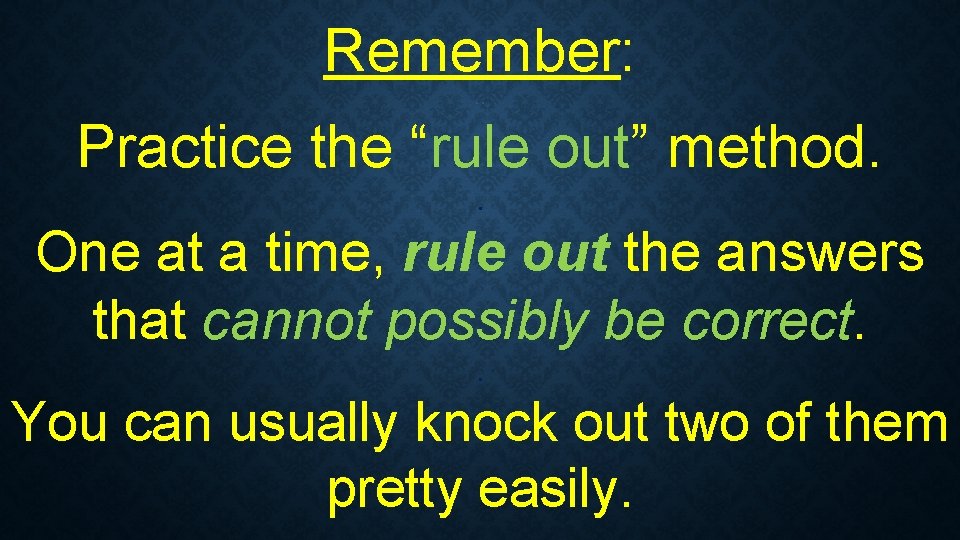 Remember:

Practice the “rule out” method.

One at a time, rule out the answers that cannot possibly be correct.

You can usually knock out two of them pretty easily.